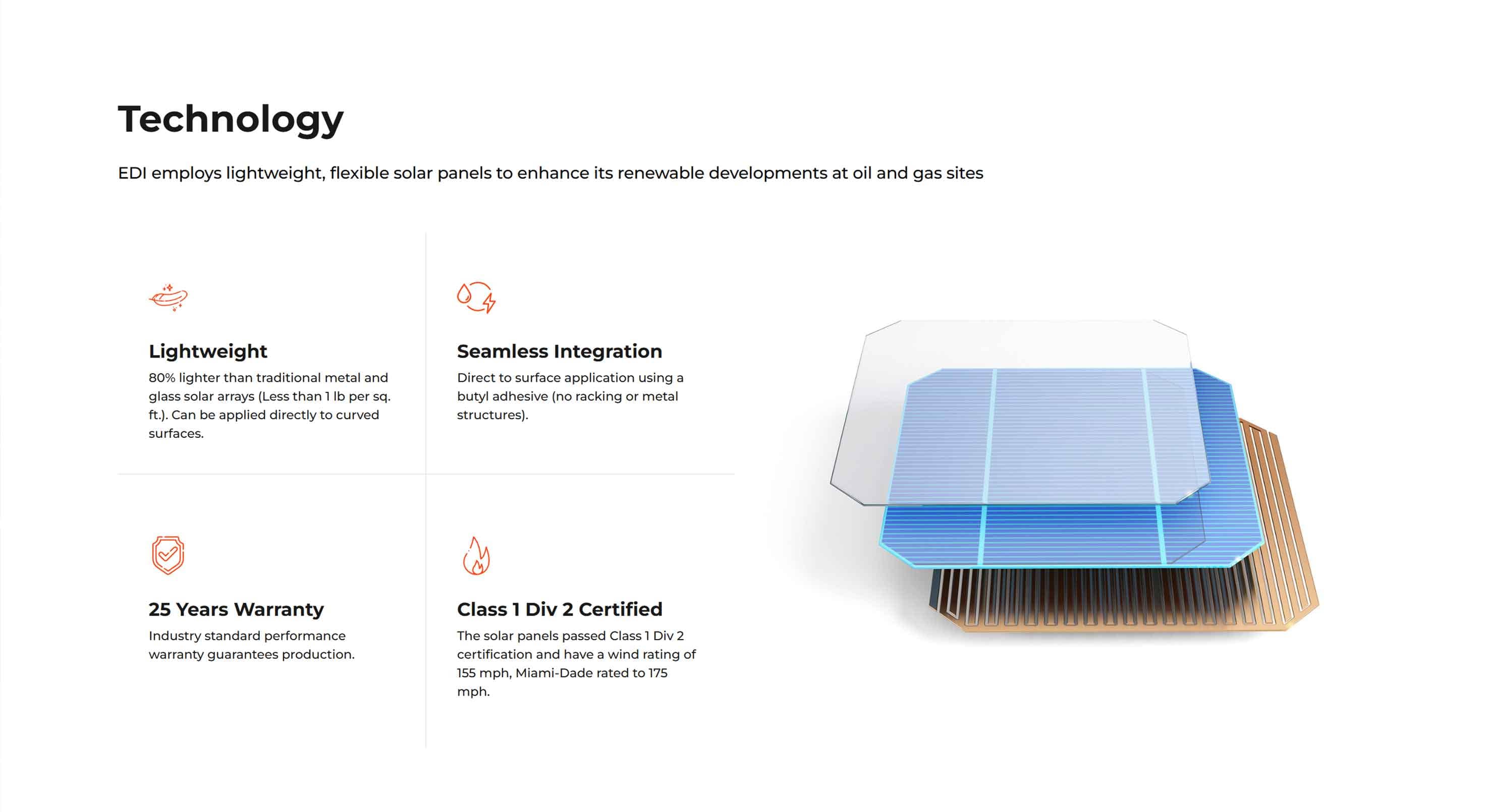 Technology

EDI employs lightweight, flexible solar panels to enhance its renewable developments at oil and gas sites

Lightweight

80% lighter than traditional metal and glass solar arrays (Less than 1 lb per sq. ft.). Can be applied directly to curved surfaces.

Seamless Integration

Direct to surface application using a butyl adhesive (no racking or metal structures).

25 Years Warranty

Industry standard performance warranty guarantees production.

Class 1 Div 2 Certified

The solar panels passed Class 1 Div 2 certification and have a wind rating of 155 mph, Miami-Dade rated to 175 mph.